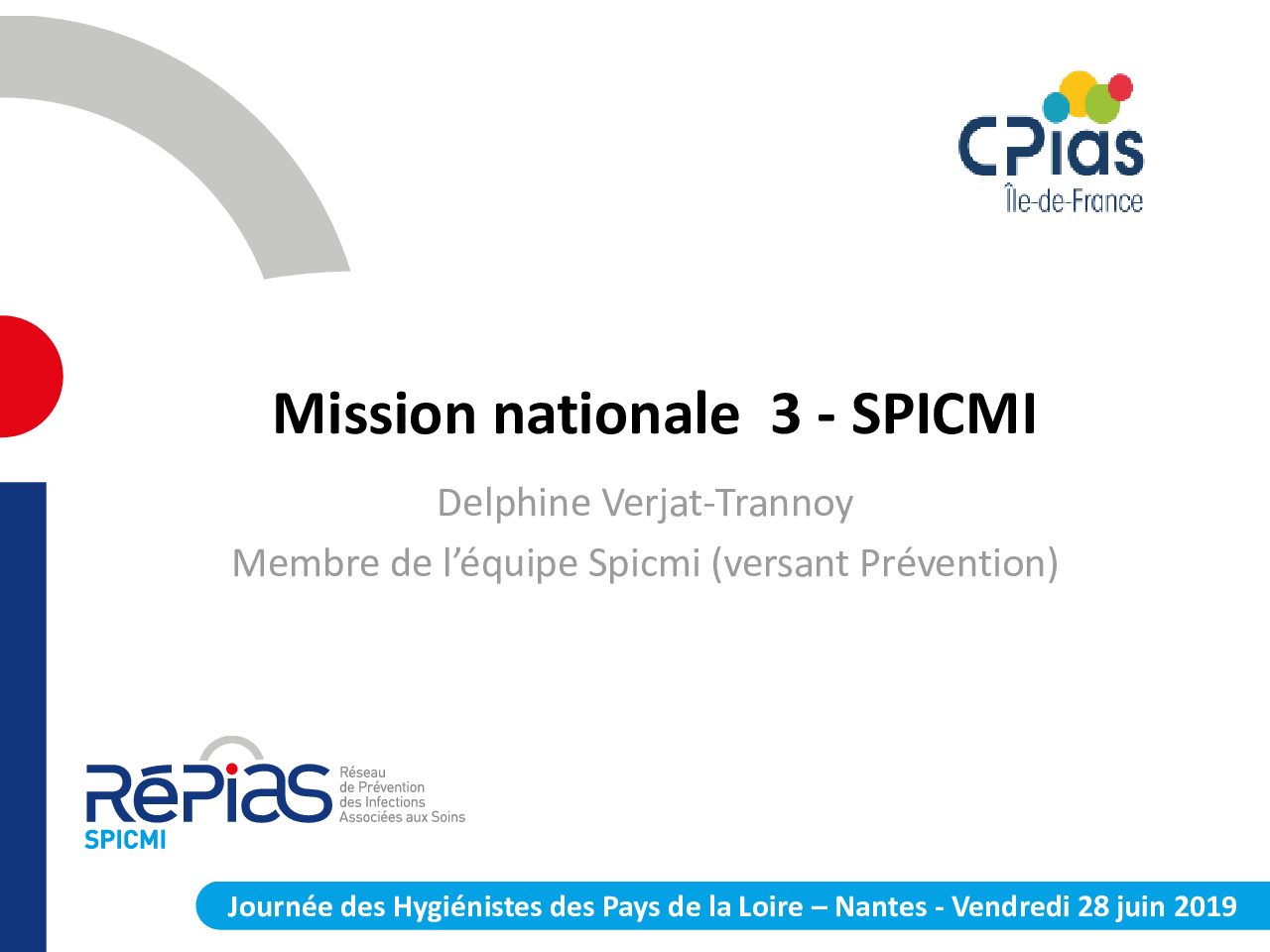 CPias
Île-de-France

Mission nationale 3 - SPICMI

Delphine Verjat-Trannoy

Membre de l'équipe Spicmi (versant Prévention)

RéPias
SPICMI
Réseau de Prévention des Infections Associées aux Soins

Journée des Hygiénistes des Pays de la Loire – Nantes - Vendredi 28 juin 2019